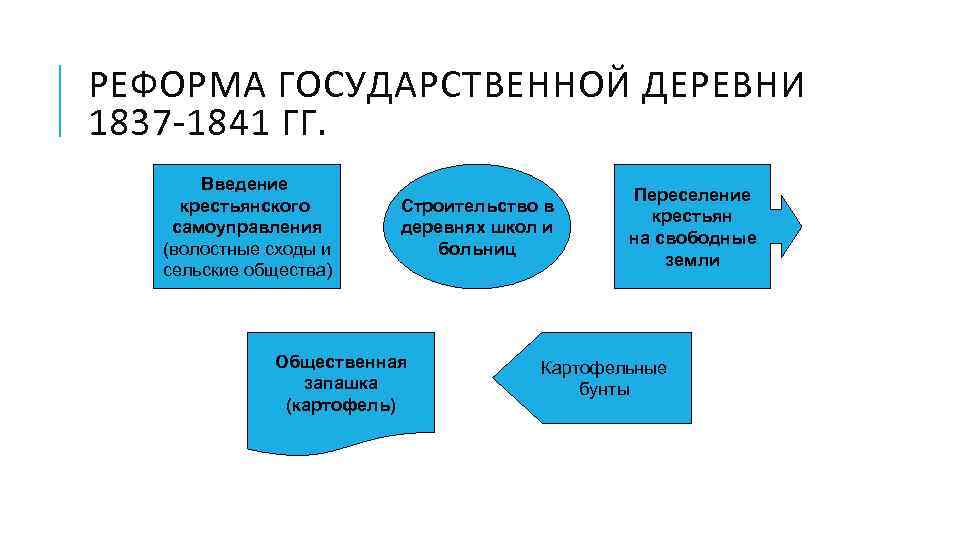 РЕФОРМА ГОСУДАРСТВЕННОЙ ДЕРЕВНИ 1837-1841 ГГ.

Введение крестьянского самоуправления (волостные сходы и сельские общества)

Строительство в деревнях школ и больниц

Переселение крестьян на свободные земли

Общественная запашка (картофель)

Картофельные бунты